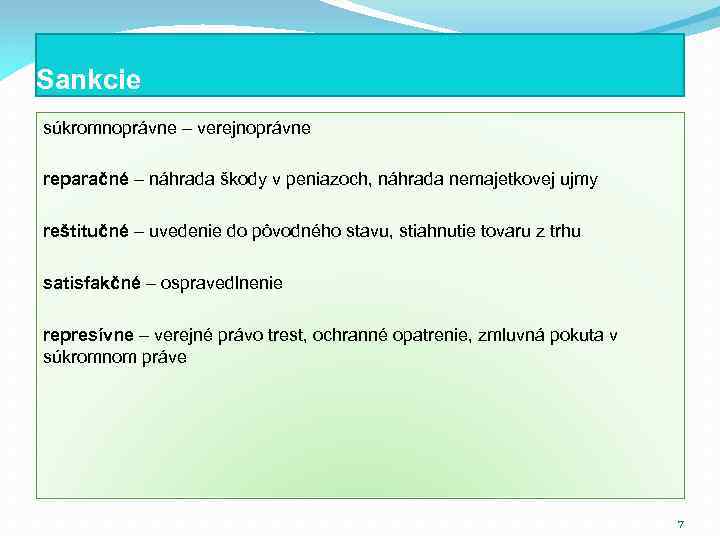 Sankcie

súkromnoprávne – verejnoprávne

reparačné – náhrada škody v peniazoch, náhrada nemajetkovej ujmy

reštitučné – uvedenie do pôvodného stavu, stiahnutie tovaru z trhu

satisfakčné – ospravedlnenie

represívne – verejné právo trest, ochranné opatrenie, zmluvná pokuta v súkromnom práve

7